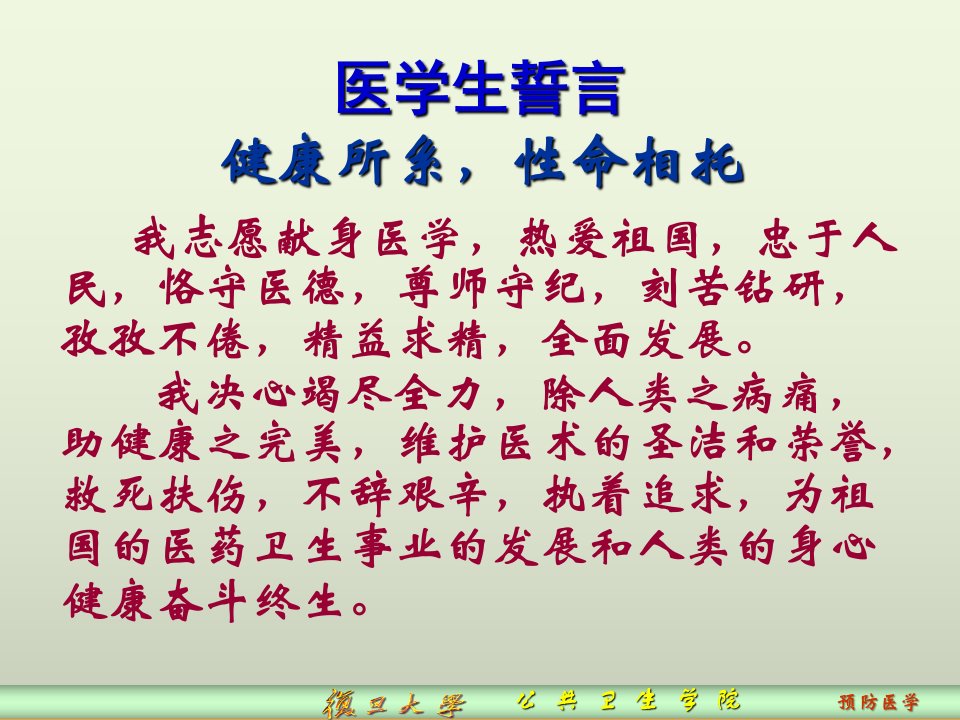 医学生誓言
健康所系，性命相托

我志愿献身医学，热爱祖国，忠于人民，恪守医德，尊师守纪，刻苦钻研，孜孜不倦，精益求精，全面发展。

我决心竭尽全力，除人类之病痛，助健康之完美，维护医术的圣洁和荣誉，救死扶伤，不辞艰辛，执着追求，为祖国的医药卫生事业的发展和人类的身心健康奋斗终生。

復旦大學 公共卫生学院 预防医学